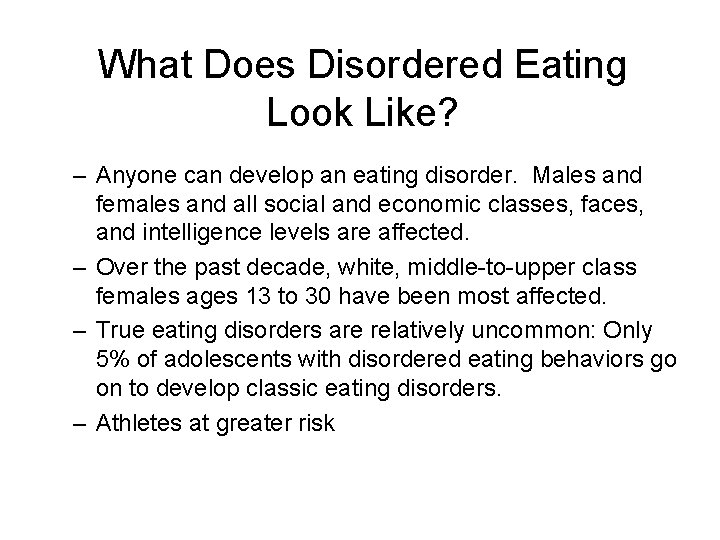 What Does Disordered Eating Look Like?

– Anyone can develop an eating disorder. Males and females and all social and economic classes, faces, and intelligence levels are affected.

– Over the past decade, white, middle-to-upper class females ages 13 to 30 have been most affected.

– True eating disorders are relatively uncommon: Only 5% of adolescents with disordered eating behaviors go on to develop classic eating disorders.

– Athletes at greater risk